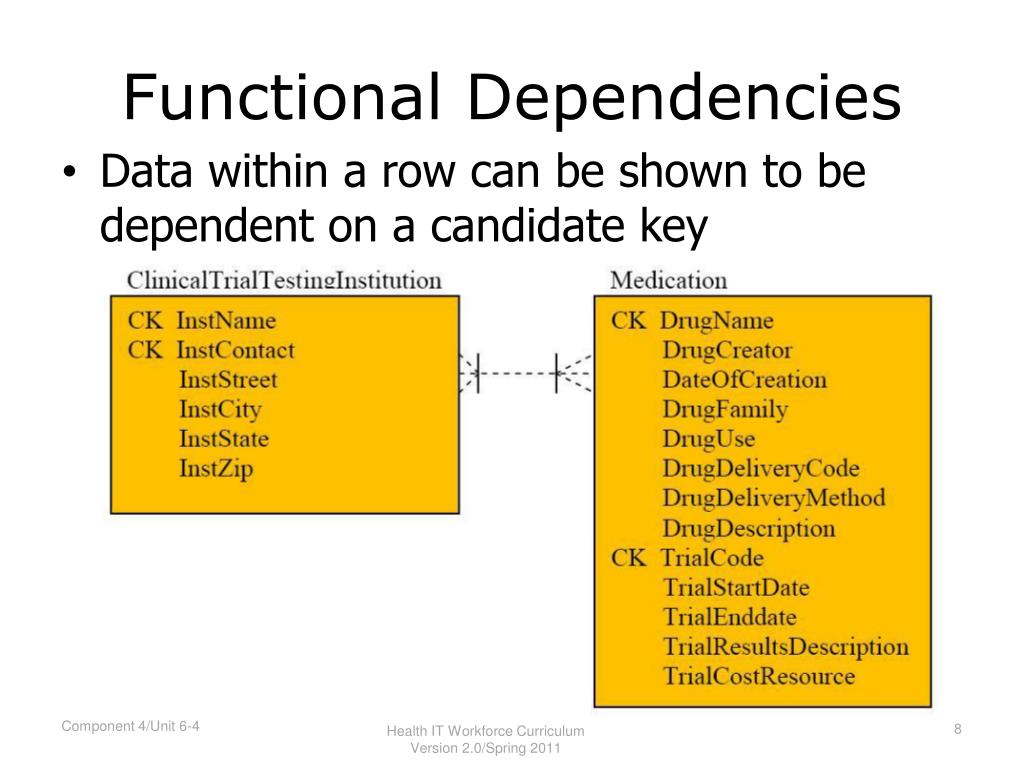 Functional Dependencies

• Data within a row can be shown to be dependent on a candidate key

ClinicalTrialTestingInstitution

CK InstName
CK InstContact
InstStreet
InstCity
InstState
InstZip

Medication

CK DrugName
DrugCreator
DateOfCreation
DrugFamily
DrugUse
DrugDeliveryCode
DrugDeliveryMethod
DrugDescription
CK TrialCode
TrialStartDate
TrialEnddate
TrialResultsDescription
TrialCostResource

Component 4/Unit 6-4

Health IT Workforce Curriculum
Version 2.0/Spring 2011

8